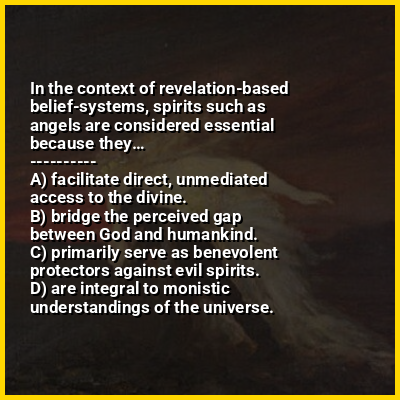 In the context of revelation-based belief-systems, spirits such as angels are considered essential because they...
----------
A) facilitate direct, unmediated access to the divine.
B) bridge the perceived gap between God and humankind.
C) primarily serve as benevolent protectors against evil spirits.
D) are integral to monistic understandings of the universe.